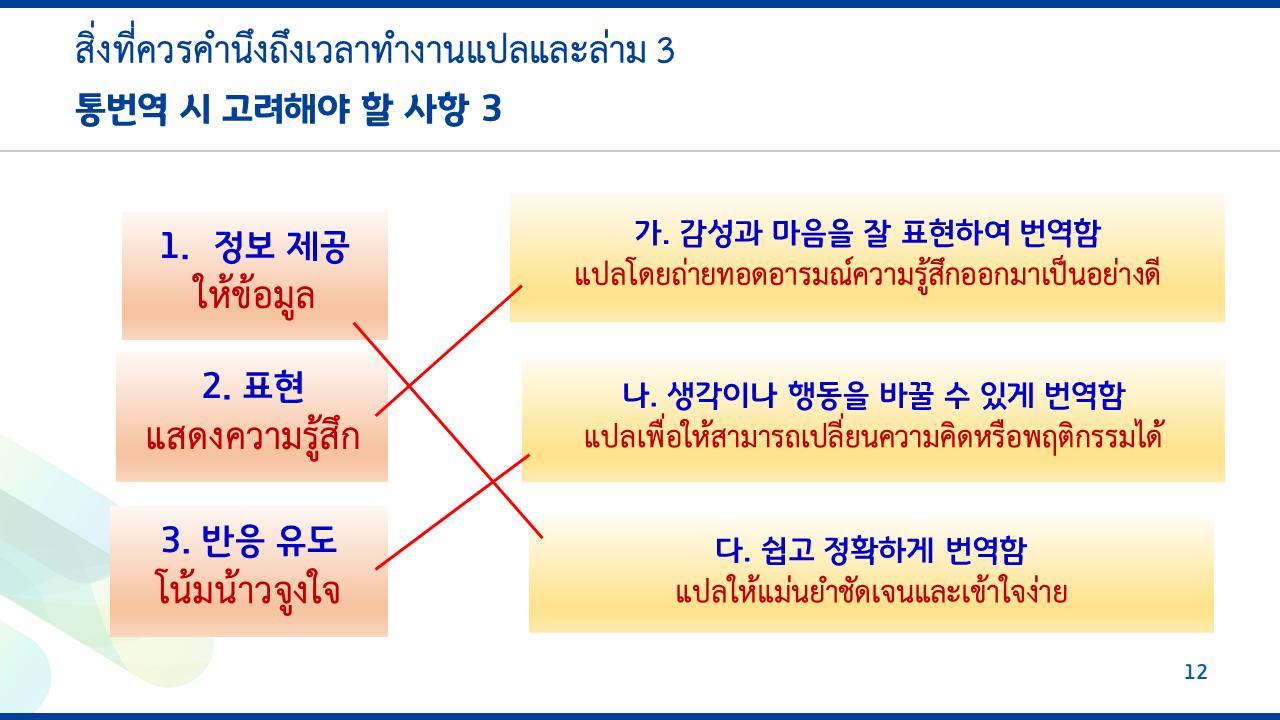 สิ่งที่ควรคำนึงถึงเวลาทำงานแปลและล่าม 3
통번역 시 고려해야 할 사항 3

1. 정보 제공
ให้ข้อมูล

2. 표현
แสดงความรู้สึก

3. 반응 유도
โน้มน้าวจูงใจ

가. 감성과 마음을 잘 표현하여 번역함
แปลโดยถ่ายทอดอารมณ์ความรู้สึกออกมาเป็นอย่างดี

나. 생각이나 행동을 바꿀 수 있게 번역함
แปลเพื่อให้สามารถเปลี่ยนความคิดหรือพฤติกรรมได้

다. 쉽고 정확하게 번역함
แปลให้แม่นยำชัดเจนและเข้าใจง่าย

12